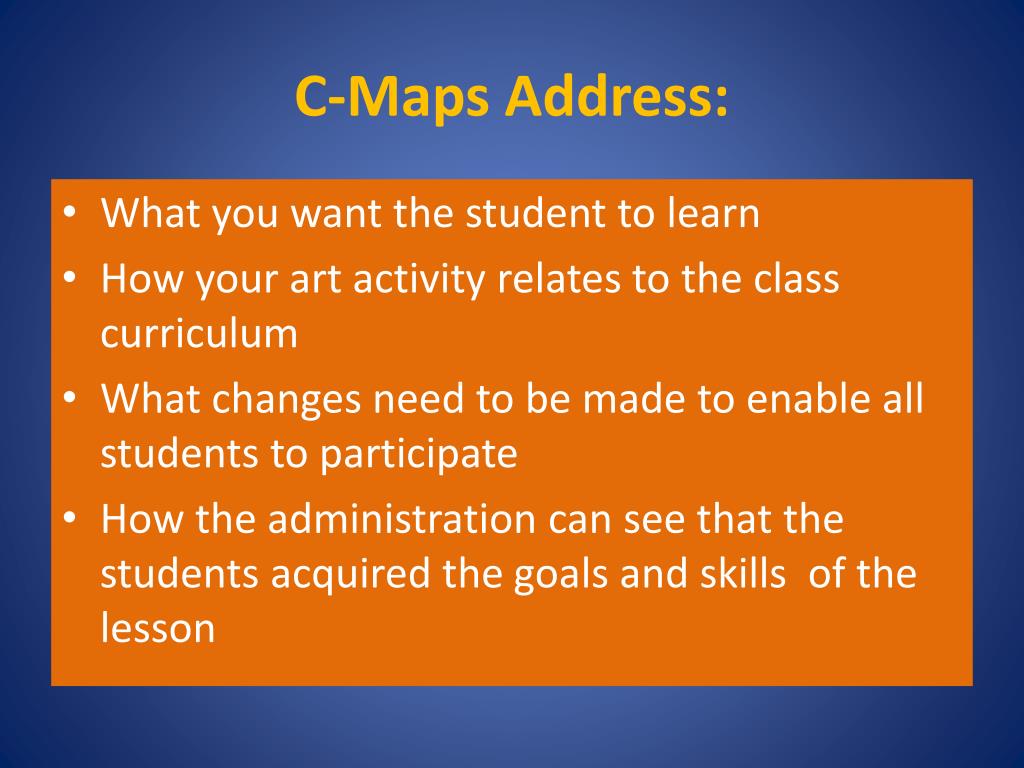 C-Maps Address:

• What you want the student to learn
• How your art activity relates to the class curriculum
• What changes need to be made to enable all students to participate
• How the administration can see that the students acquired the goals and skills of the lesson